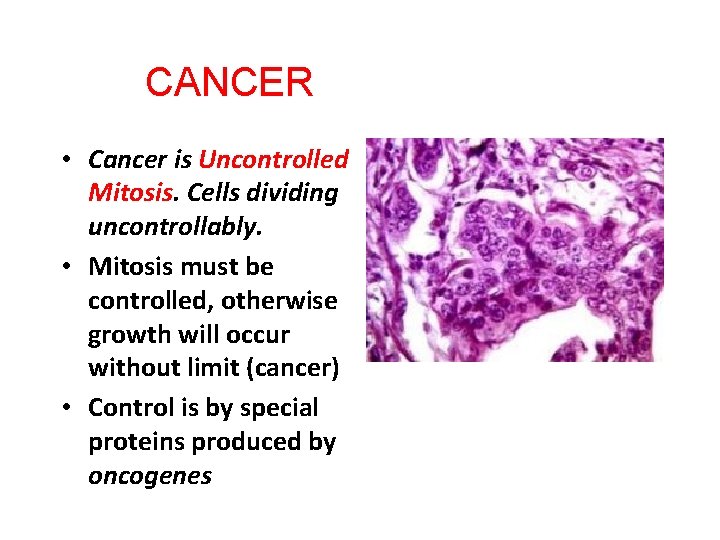 CANCER

• Cancer is Uncontrolled Mitosis. Cells dividing uncontrollably.

• Mitosis must be controlled, otherwise growth will occur without limit (cancer)

• Control is by special proteins produced by oncogenes